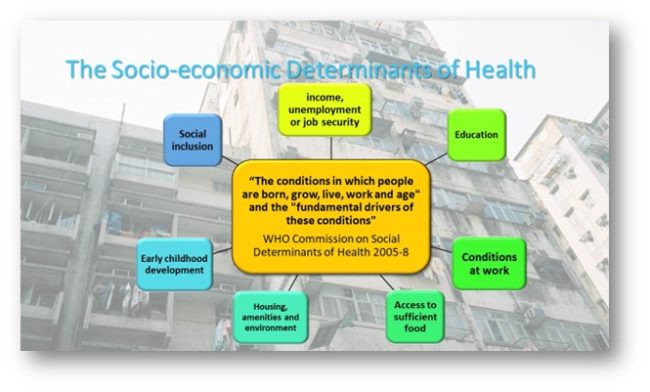 The Socio-economic Determinants of Health

income, unemployment or job security

Social inclusion

Education

"The conditions in which people are born, grow, live, work and age" and the "fundamental drivers of these conditions"

WHO Commission on Social Determinants of Health 2005-8

Early childhood development

Conditions at work

Housing, amenities and environment

Access to sufficient food